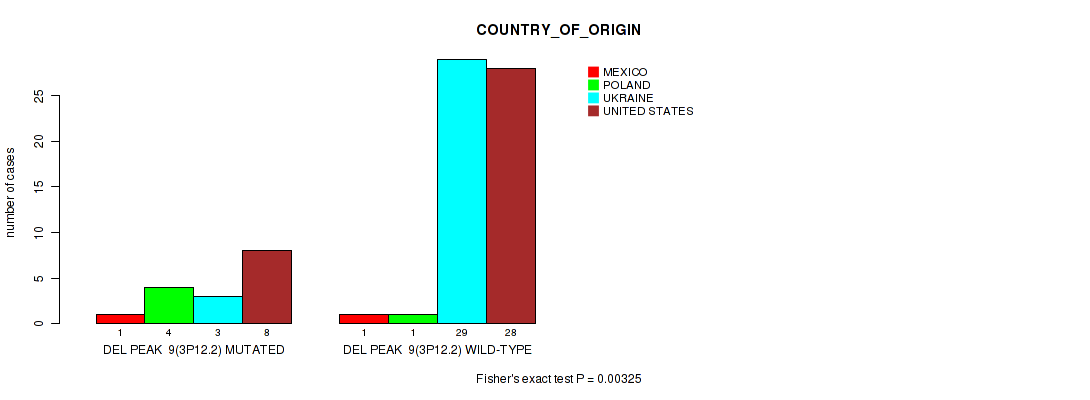 COUNTRY_OF_ORIGIN

MEXICO
POLAND
UKRAINE
UNITED STATES

number of cases

0
5
10
15
20
25

1 4 3 8
DEL PEAK 9(3P12.2) MUTATED

1 1 29 28
DEL PEAK 9(3P12.2) WILD-TYPE

Fisher's exact test P = 0.00325